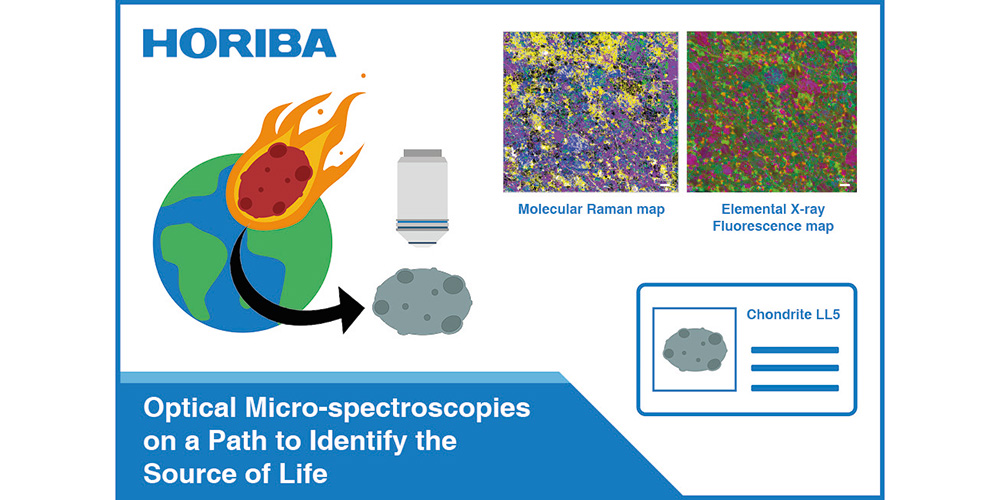 HORIBA

Molecular Raman map

Elemental X-ray Fluorescence map

Chondrite LL5

Optical Micro-spectroscopies on a Path to Identify the Source of Life